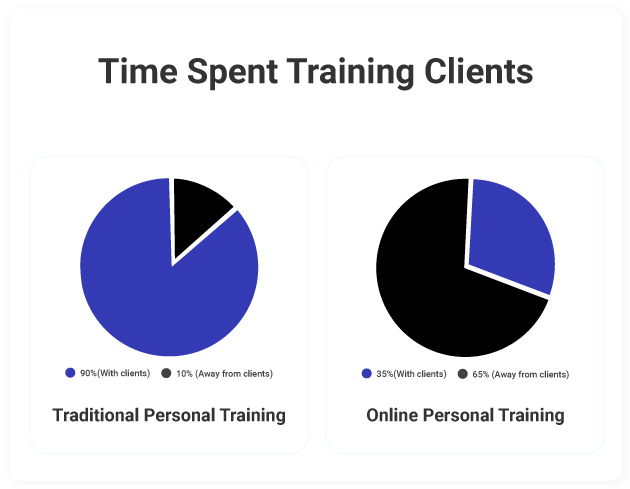 Time Spent Training Clients

90%(With clients)  10% (Away from clients)

Traditional Personal Training

35%(With clients)  65% (Away from clients)

Online Personal Training